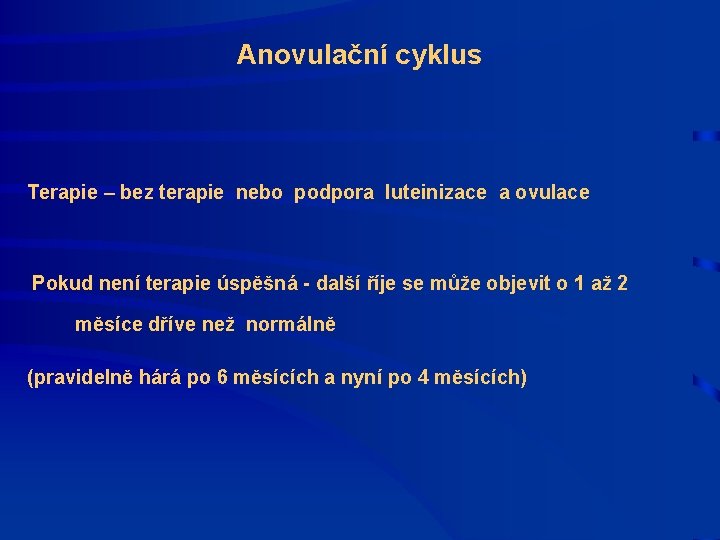 Anovulační cyklus

Terapie – bez terapie nebo podpora luteinizace a ovulace

Pokud není terapie úspěšná - další říje se může objevit o 1 až 2 měsíce dříve než normálně

(pravidelně hárá po 6 měsících a nyní po 4 měsících)